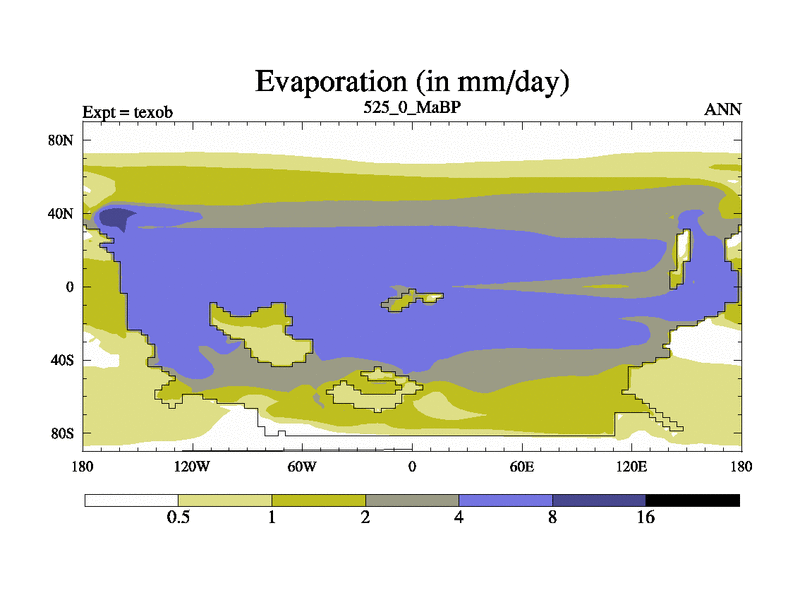 Evaporation (in mm/day)

Expt = texob

525_0_MaBP

ANN

80N
40N
0
40S
80S

180
120W
60W
0
60E
120E
180

0.5
1
2
4
8
16